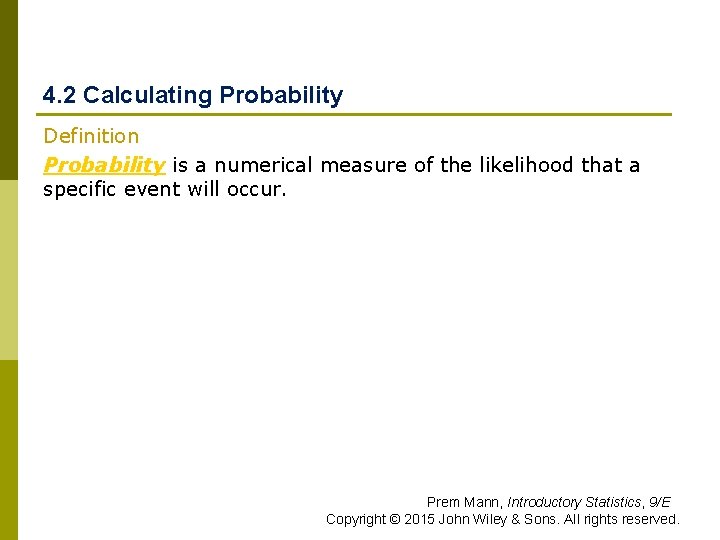 4.2 Calculating Probability

Definition

Probability is a numerical measure of the likelihood that a specific event will occur.

Prem Mann, Introductory Statistics, 9/E
Copyright © 2015 John Wiley & Sons. All rights reserved.